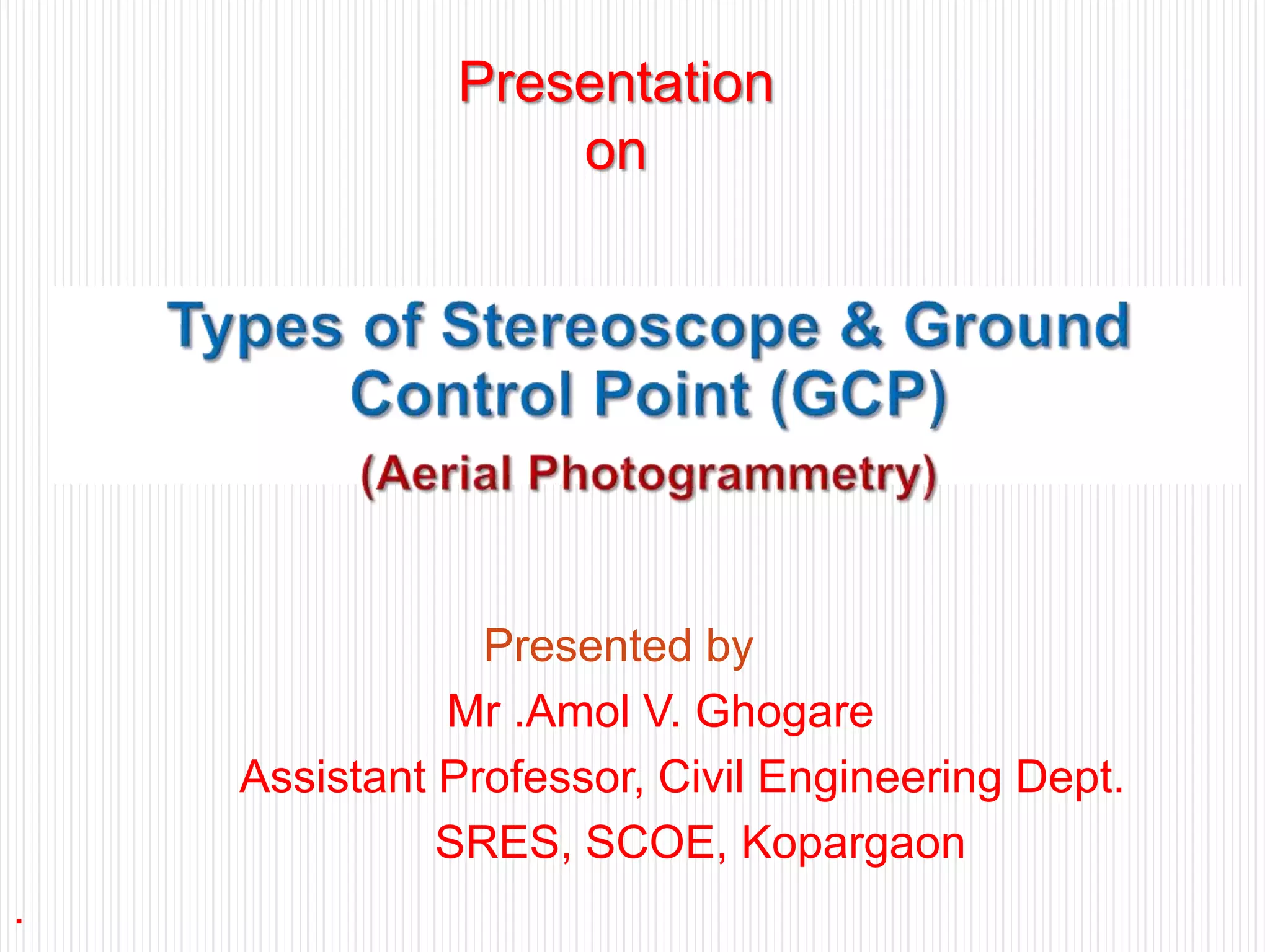 Presentation
on

Types of Stereoscope & Ground Control Point (GCP)

(Aerial Photogrammetry)

Presented by
Mr .Amol V. Ghogare
Assistant Professor, Civil Engineering Dept.
SRES, SCOE, Kopargaon

.